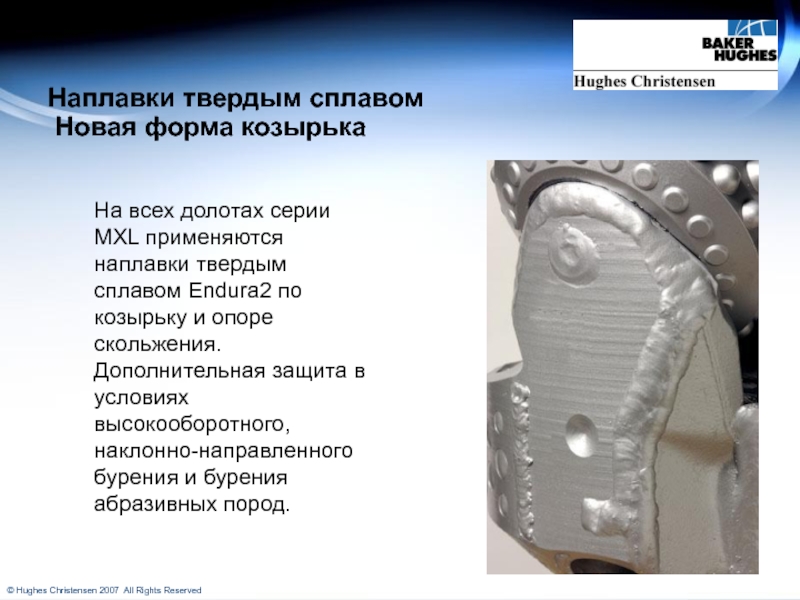 BAKER HUGHES
Hughes Christensen

Наплавки твердым сплавом
Новая форма козырька

На всех долотах серии MXL применяются наплавки твердым сплавом Endura2 по козырьку и опоре скольжения. Дополнительная защита в условиях высокооборотного, наклонно-направленного бурения и бурения абразивных пород.

© Hughes Christensen 2007 All Rights Reserved